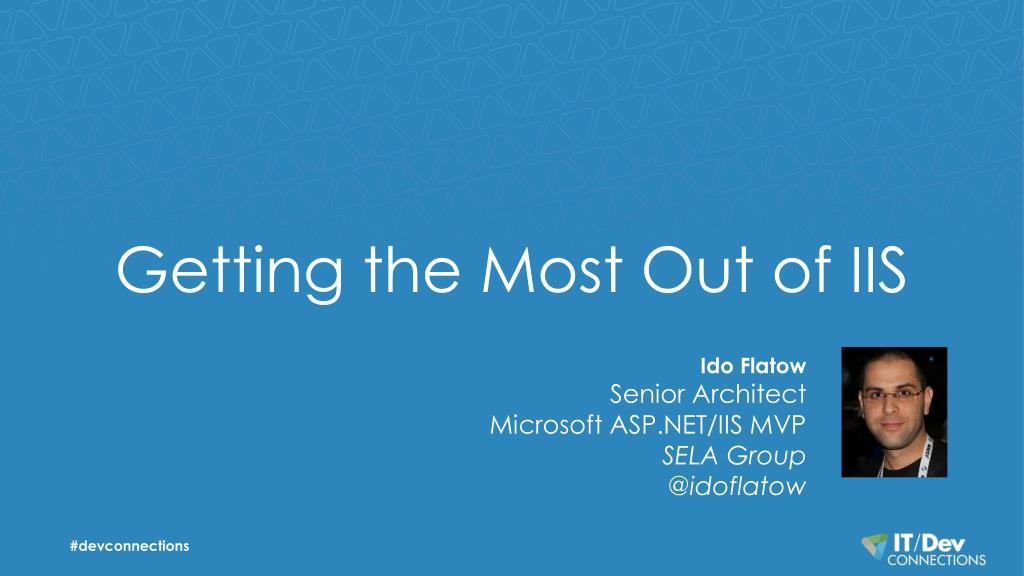 Getting the Most Out of IIS

Ido Flatow
Senior Architect
Microsoft ASP.NET/IIS MVP
SELA Group
@idoflatow

#devconnections

IT/Dev CONNECTIONS